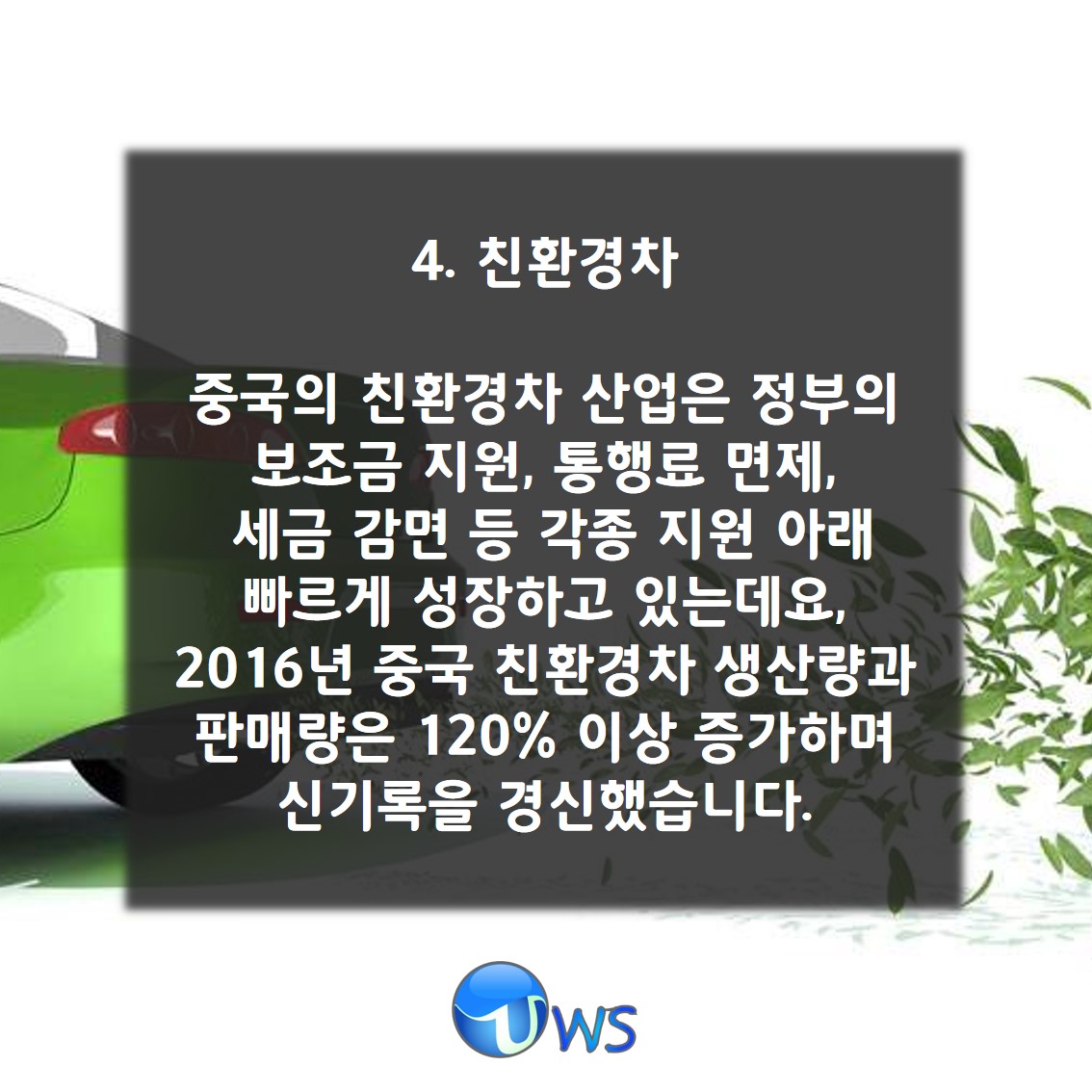 4. 친환경차

중국의 친환경차 산업은 정부의 보조금 지원, 통행료 면제, 세금 감면 등 각종 지원 아래 빠르게 성장하고 있는데요, 2016년 중국 친환경차 생산량과 판매량은 120% 이상 증가하며 신기록을 경신했습니다.

UWS